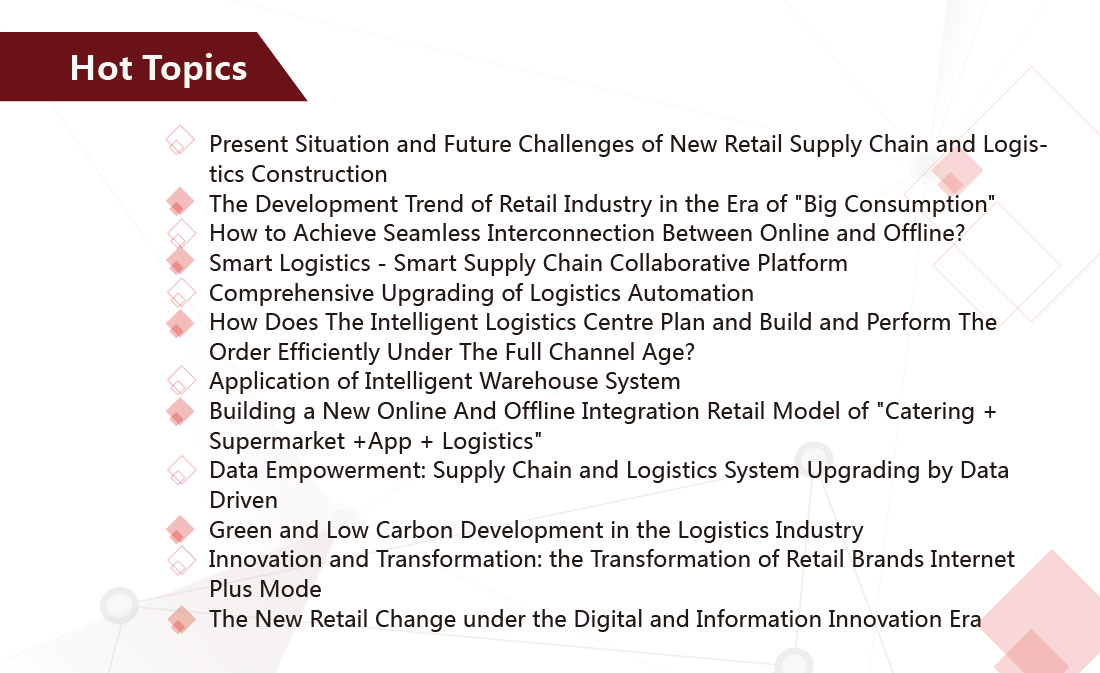 Hot Topics

Present Situation and Future Challenges of New Retail Supply Chain and Logistics Construction

The Development Trend of Retail Industry in the Era of "Big Consumption"

How to Achieve Seamless Interconnection Between Online and Offline?

Smart Logistics - Smart Supply Chain Collaborative Platform

Comprehensive Upgrading of Logistics Automation

How Does The Intelligent Logistics Centre Plan and Build and Perform The Order Efficiently Under The Full Channel Age?

Application of Intelligent Warehouse System

Building a New Online And Offline Integration Retail Model of "Catering + Supermarket +App + Logistics"

Data Empowerment: Supply Chain and Logistics System Upgrading by Data Driven

Green and Low Carbon Development in the Logistics Industry

Innovation and Transformation: the Transformation of Retail Brands Internet Plus Mode

The New Retail Change under the Digital and Information Innovation Era